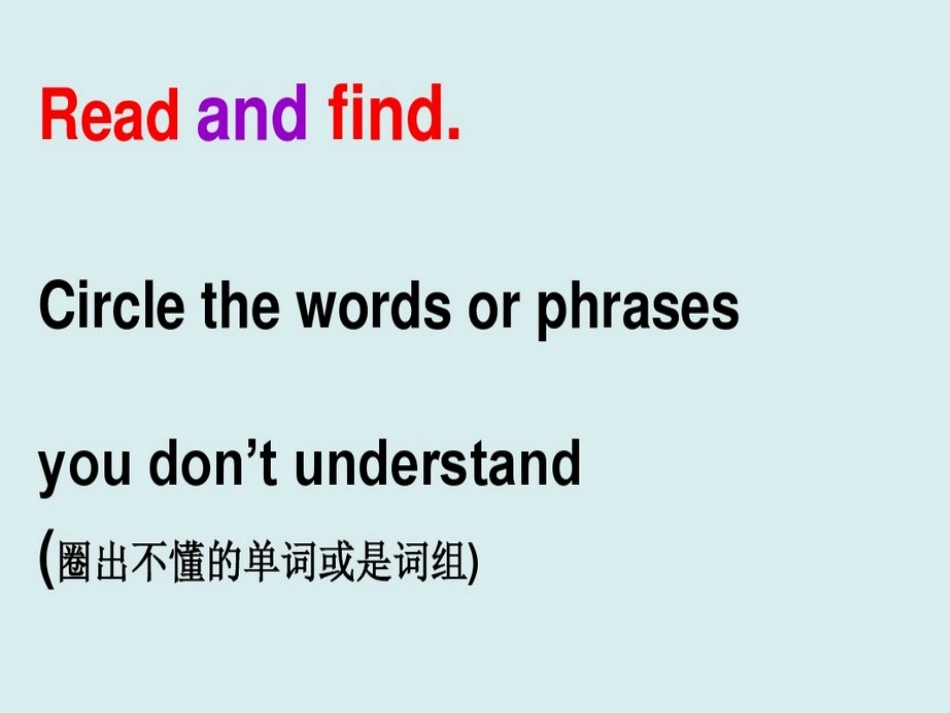 Read and find.

Circle the words or phrases

you don’t understand
(圈出不懂的单词或是词组)